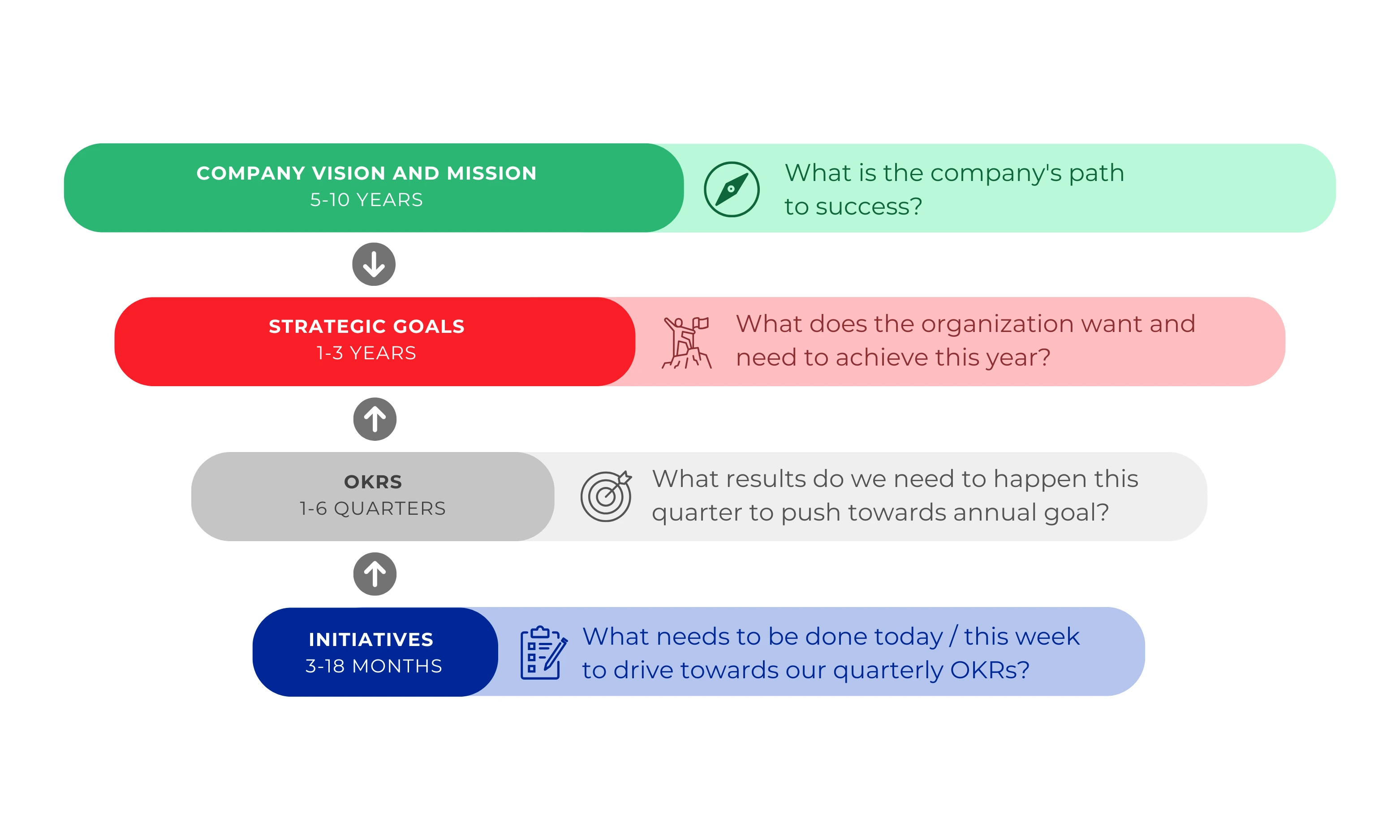 COMPANY VISION AND MISSION
5-10 YEARS

What is the company's path to success?

STRATEGIC GOALS
1-3 YEARS

What does the organization want and need to achieve this year?

OKRS
1-6 QUARTERS

What results do we need to happen this quarter to push towards annual goal?

INITIATIVES
3-18 MONTHS

What needs to be done today / this week to drive towards our quarterly OKRs?